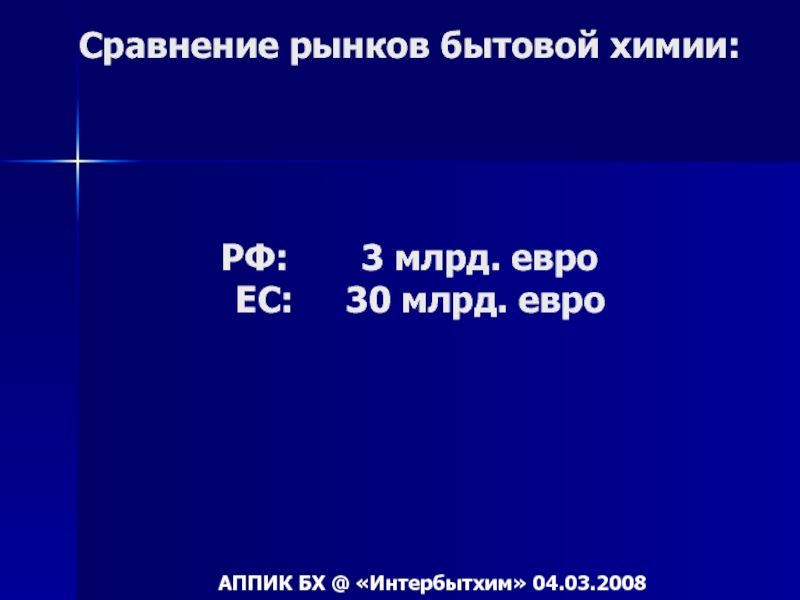 Сравнение рынков бытовой химии:

РФ: 3 млрд. евро
ЕС: 30 млрд. евро

АППИК БХ @ «Интербытхим» 04.03.2008